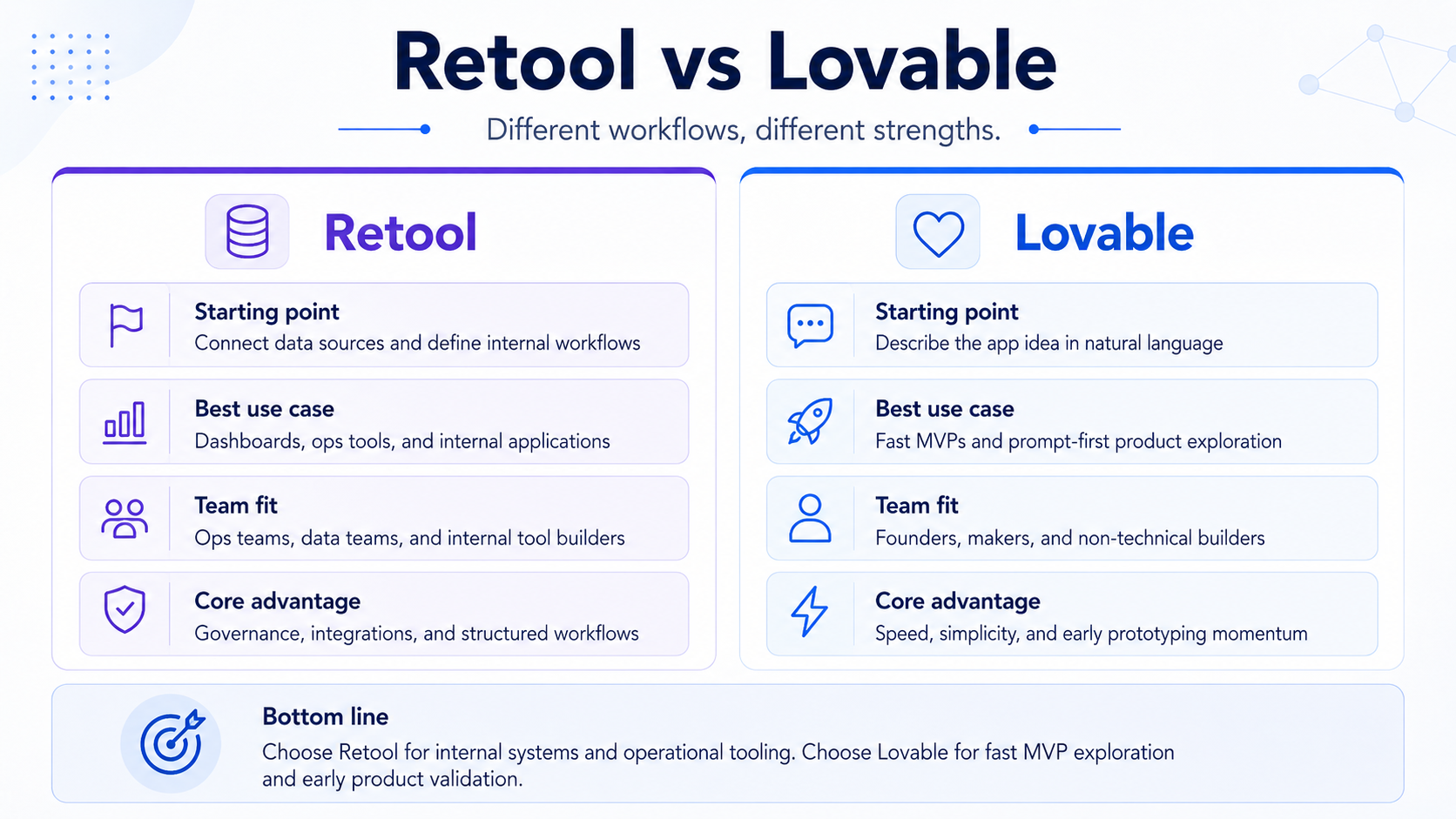 Retool vs Lovable

Different workflows, different strengths.

Retool

Starting point
Connect data sources and define internal workflows

Best use case
Dashboards, ops tools, and internal applications

Team fit
Ops teams, data teams, and internal tool builders

Core advantage
Governance, integrations, and structured workflows

Lovable

Starting point
Describe the app idea in natural language

Best use case
Fast MVPs and prompt-first product exploration

Team fit
Founders, makers, and non-technical builders

Core advantage
Speed, simplicity, and early prototyping momentum

Bottom line
Choose Retool for internal systems and operational tooling. Choose Lovable for fast MVP exploration and early product validation.